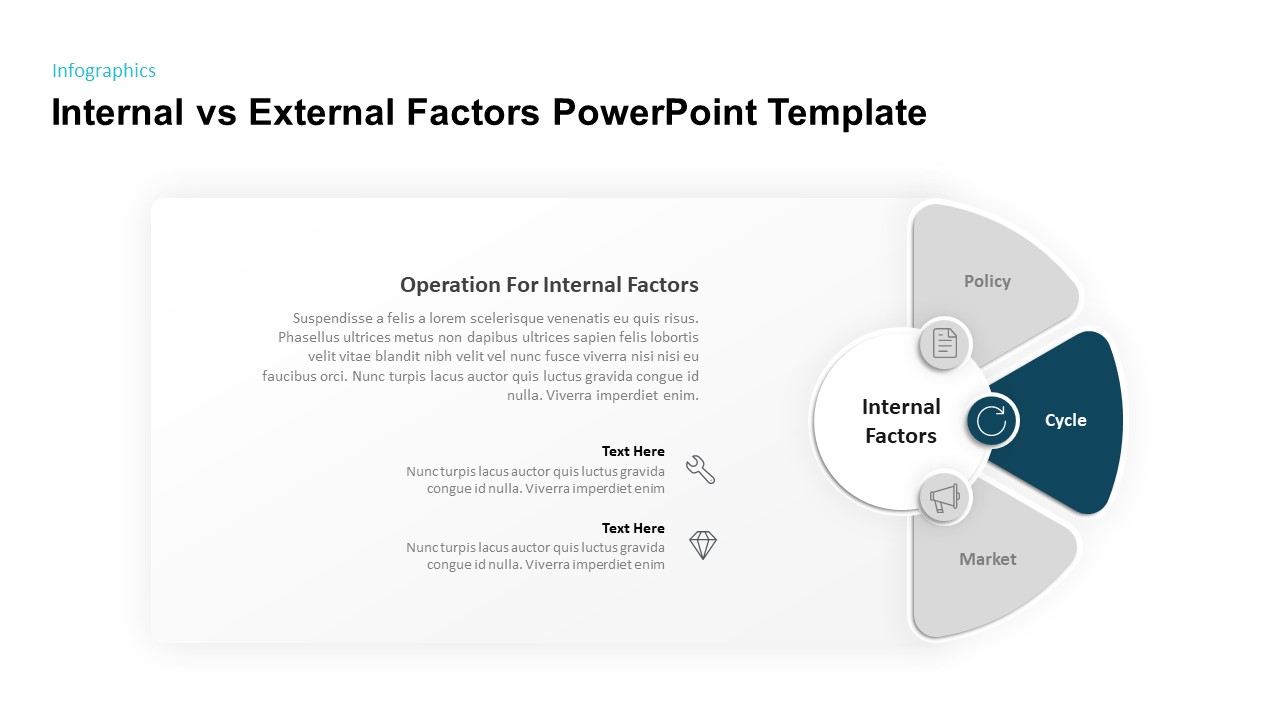 Infographics

Internal vs External Factors PowerPoint Template

Operation For Internal Factors

Suspendisse a felis a lorem scelerisque venenatis eu quis risus. Phasellus ultrices metus non dapibus ultrices sapien felis lobortis velit vitae blandit nibh velit vel nunc fusce viverra nisi nisi eu faucibus orci. Nunc turpis lacus auctor quis luctus gravida congue id nulla. Viverra imperdiet enim.

Text Here
Nunc turpis lacus auctor quis luctus gravida congue id nulla. Viverra imperdiet enim

Text Here
Nunc turpis lacus auctor quis luctus gravida congue id nulla. Viverra imperdiet enim

Policy

Internal Factors

Cycle

Market